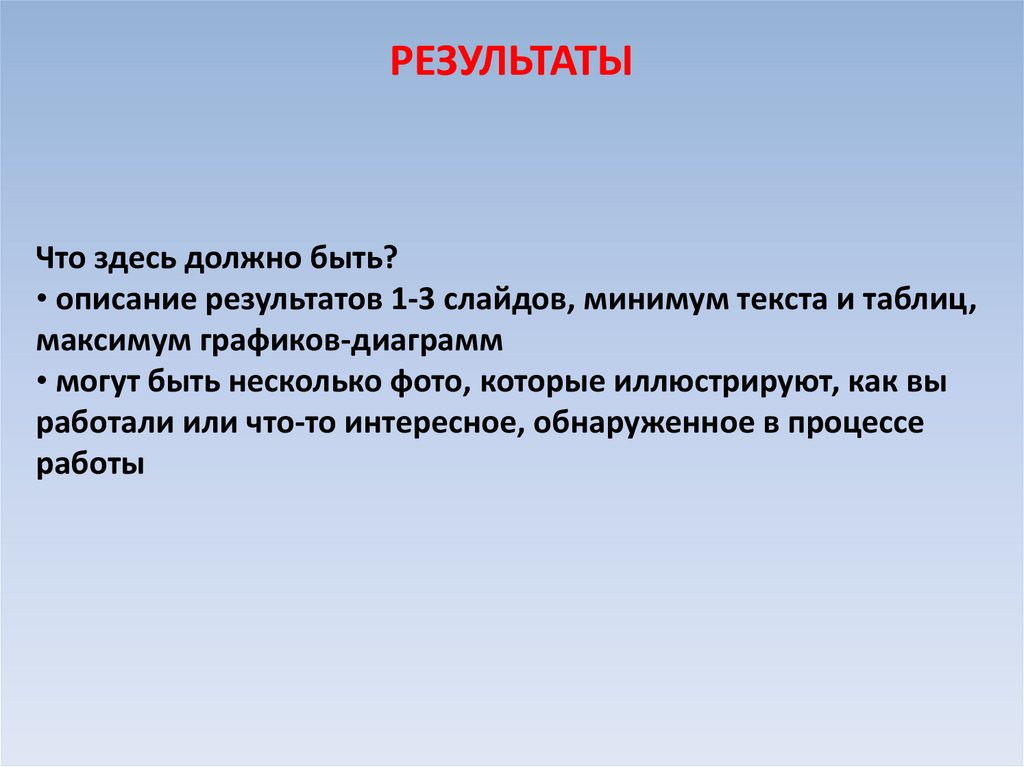 РЕЗУЛЬТАТЫ

Что здесь должно быть?
• описание результатов 1-3 слайдов, минимум текста и таблиц, максимум графиков-диаграмм
• могут быть несколько фото, которые иллюстрируют, как вы работали или что-то интересное, обнаруженное в процессе работы